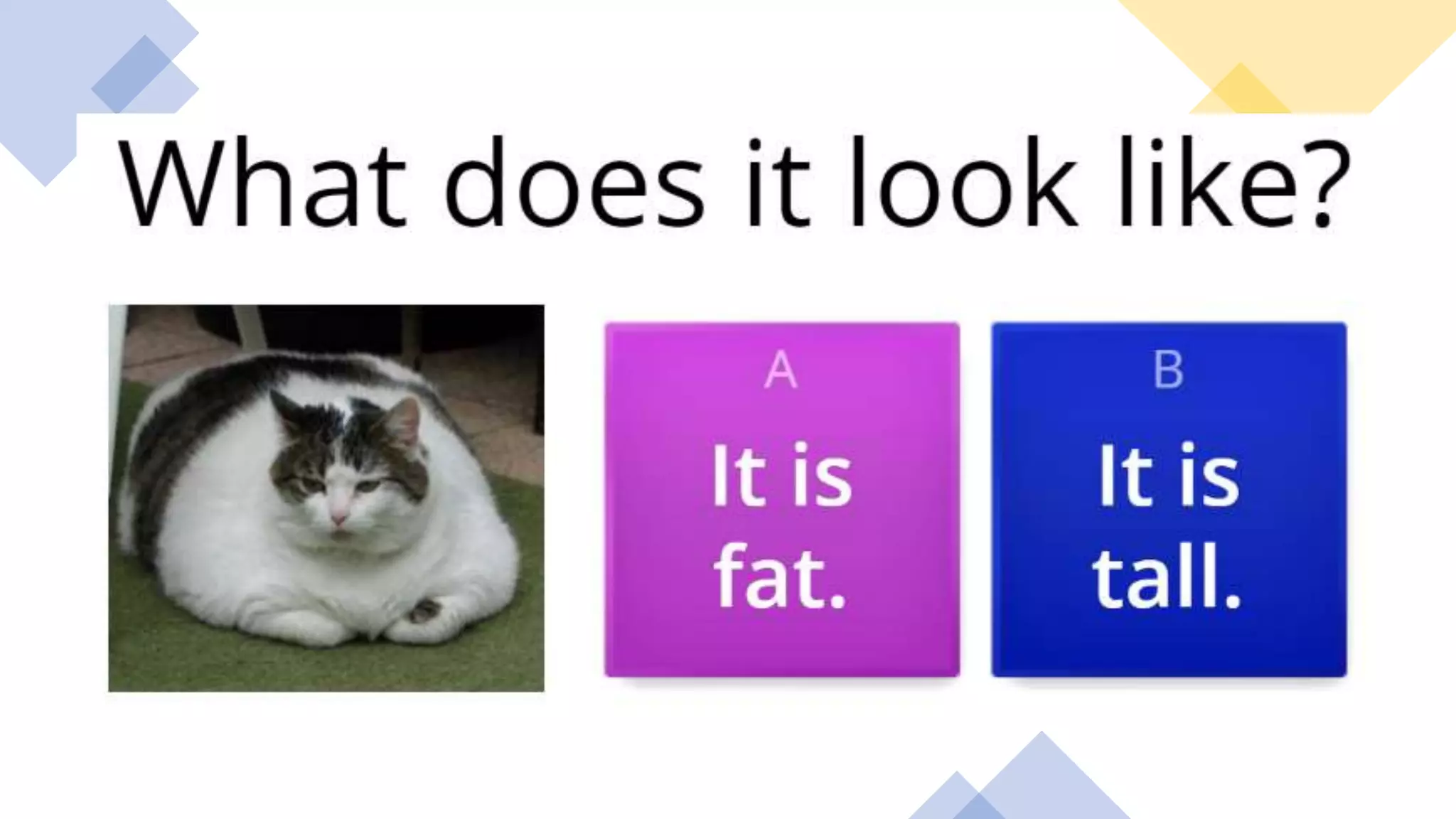 What does it look like?

A
It is fat.

B
It is tall.